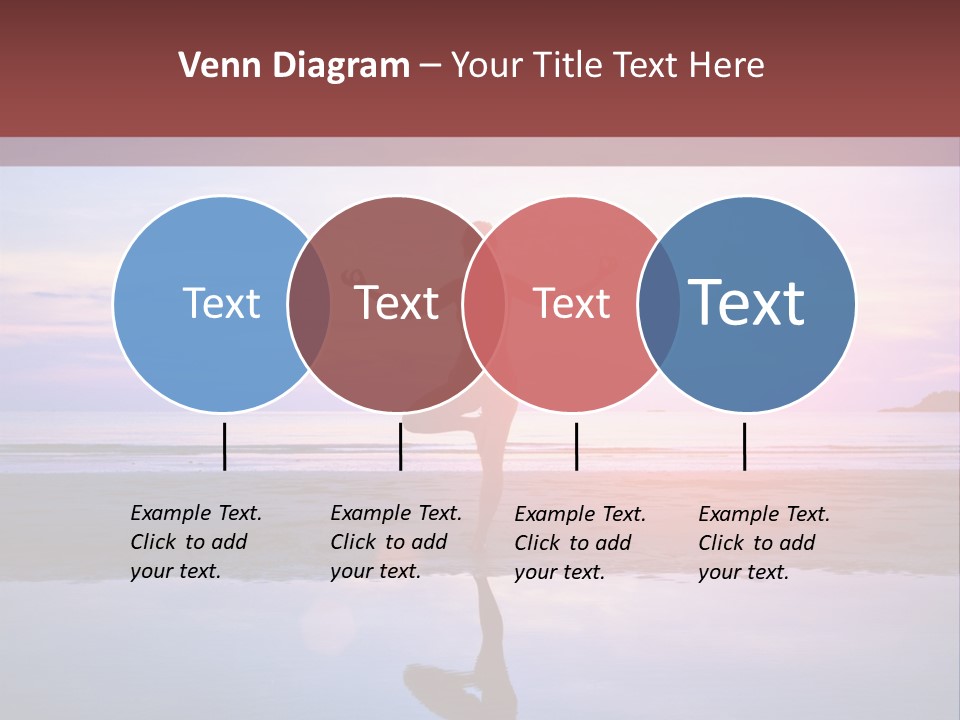 Venn Diagram – Your Title Text Here

Text

Text

Text

Text

Example Text. Click to add your text.

Example Text. Click to add your text.

Example Text. Click to add your text.

Example Text. Click to add your text.